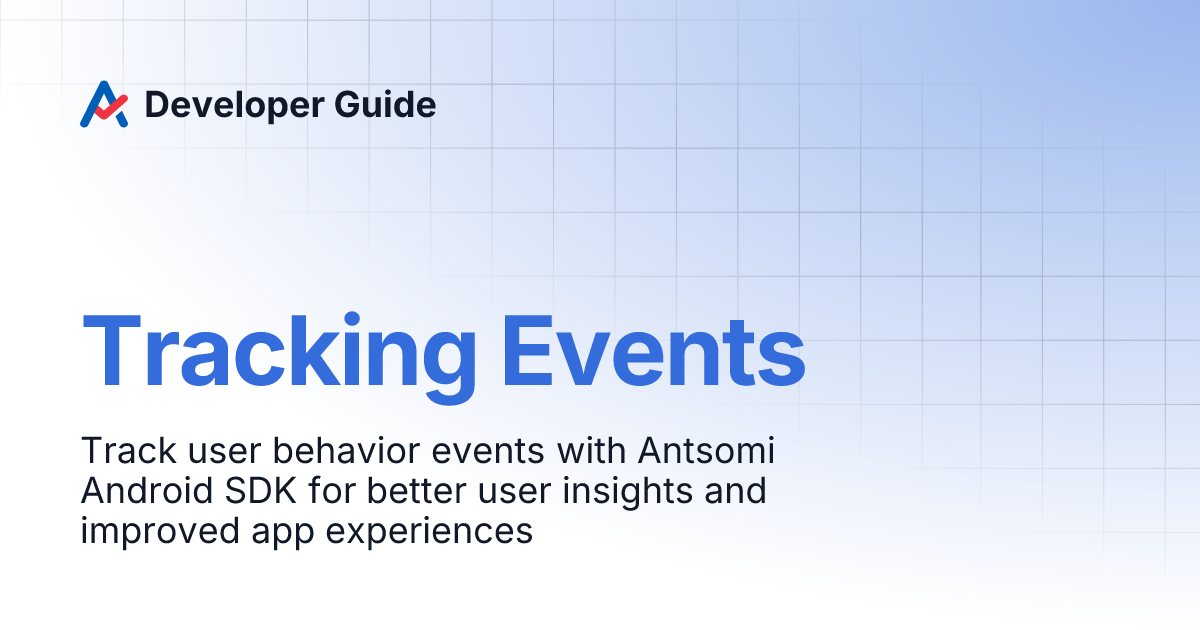 Developer Guide

Tracking Events

Track user behavior events with Antsomi Android SDK for better user insights and improved app experiences